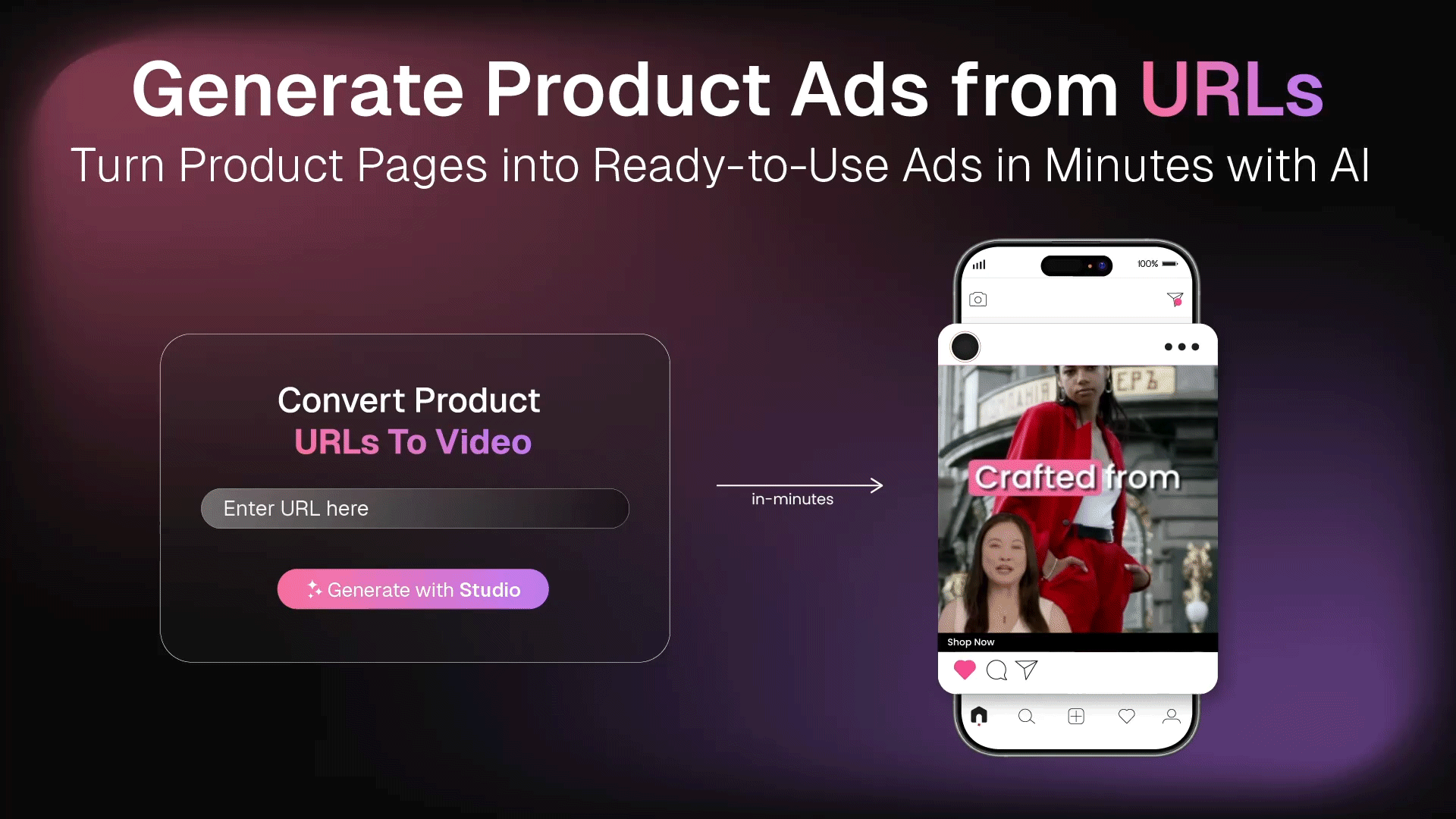 Generate Product Ads from URLs

Turn Product Pages into Ready-to-Use Ads in Minutes with AI

Convert Product
URLs To Video

Enter URL here

Generate with Studio

in-minutes

100%

Crafted from

Shop Now